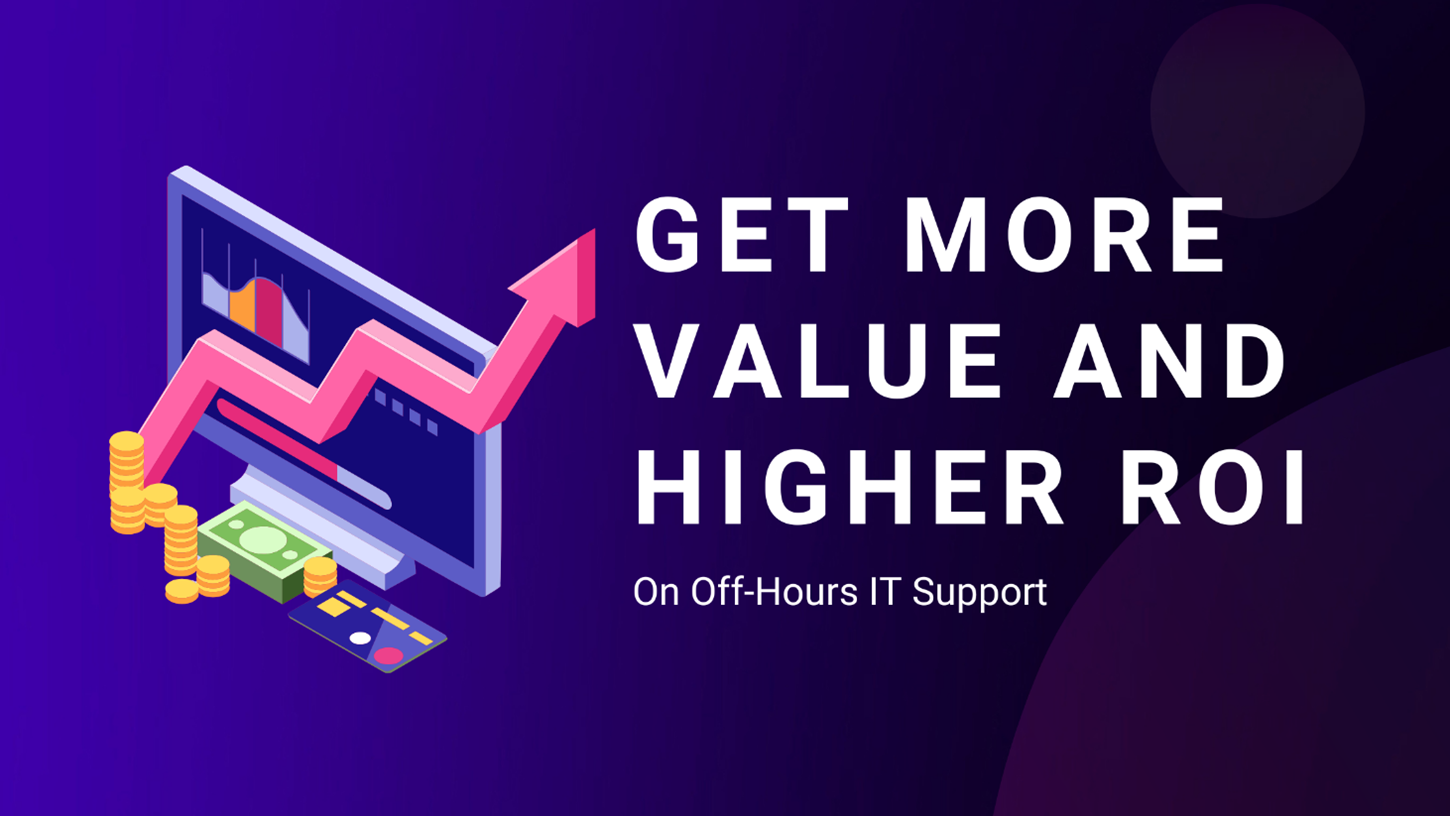 GET MORE VALUE AND HIGHER ROI

On Off-Hours IT Support